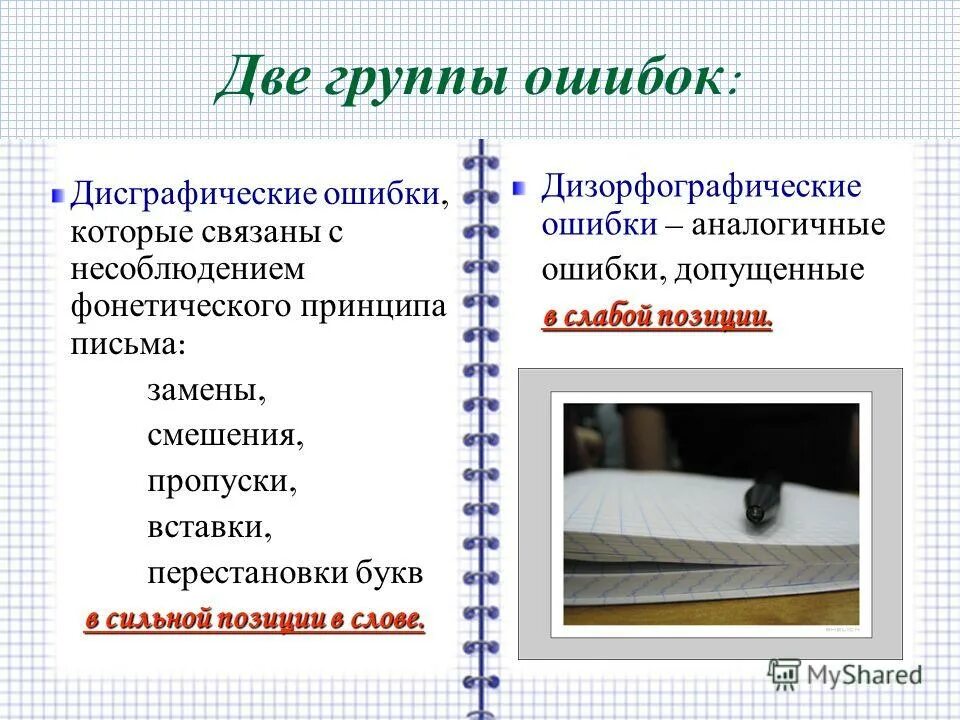 Две группы ошибок:

Дисграфические ошибки, которые связаны с несоблюдением фонетического принципа письма:

замены,

смешения,

пропуски,

вставки,

перестановки букв

в сильной позиции в слове.

Дизорфографические ошибки – аналогичные ошибки, допущенные

в слабой позиции.

MyShared